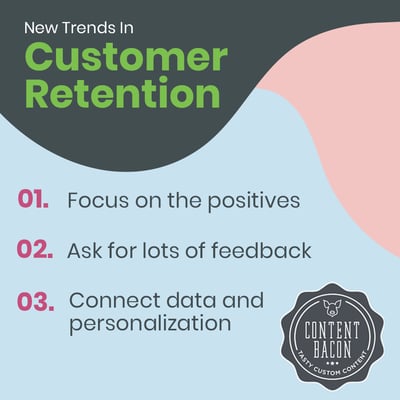 New Trends In
Customer Retention

01. Focus on the positives

02. Ask for lots of feedback

03. Connect data and personalization

CONTENT BACON
TASTY CUSTOM CONTENT